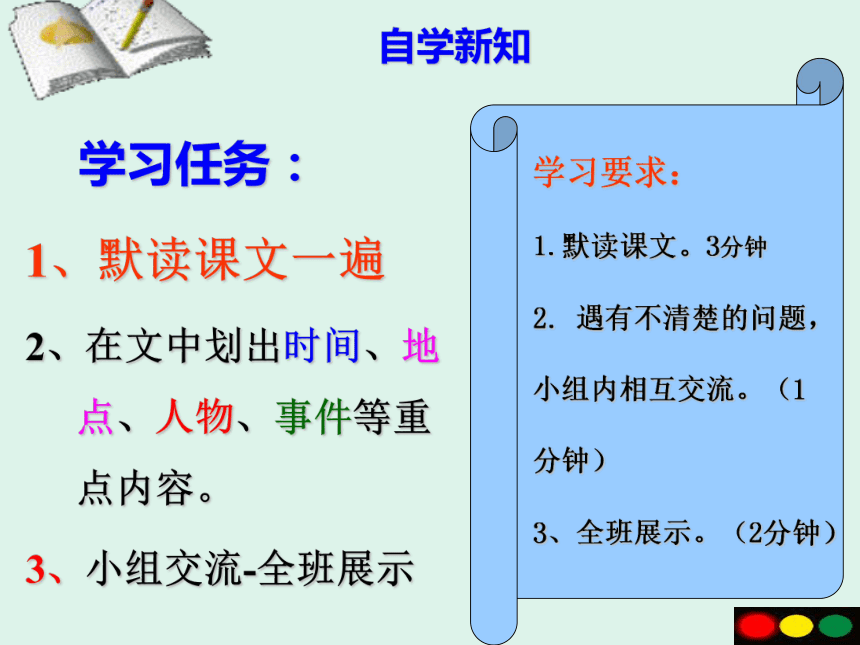 自学新知

学习任务：

1、默读课文一遍

2、在文中划出时间、地点、人物、事件等重点内容。

3、小组交流-全班展示

学习要求：

1. 默读课文。3分钟

2. 遇有不清楚的问题，小组内相互交流。（1分钟）

3、全班展示。（2分钟）